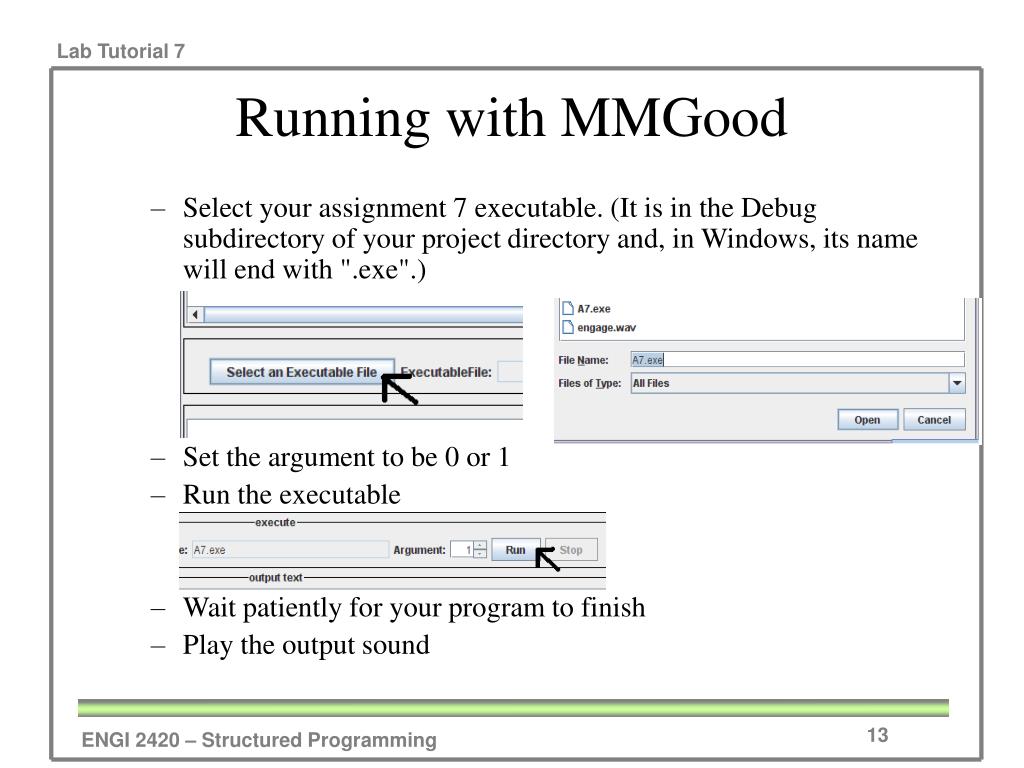 Lab Tutorial 7

Running with MMGood

– Select your assignment 7 executable. (It is in the Debug subdirectory of your project directory and, in Windows, its name will end with ".exe".)

Select an Executable File ExecutableFile:

A7.exe
engage.wav

File Name: A7.exe
Files of Type: All Files
Open Cancel

– Set the argument to be 0 or 1
– Run the executable

execute
e: A7.exe Argument: 1 Run Stop
output text

– Wait patiently for your program to finish
– Play the output sound

ENGI 2420 – Structured Programming
13